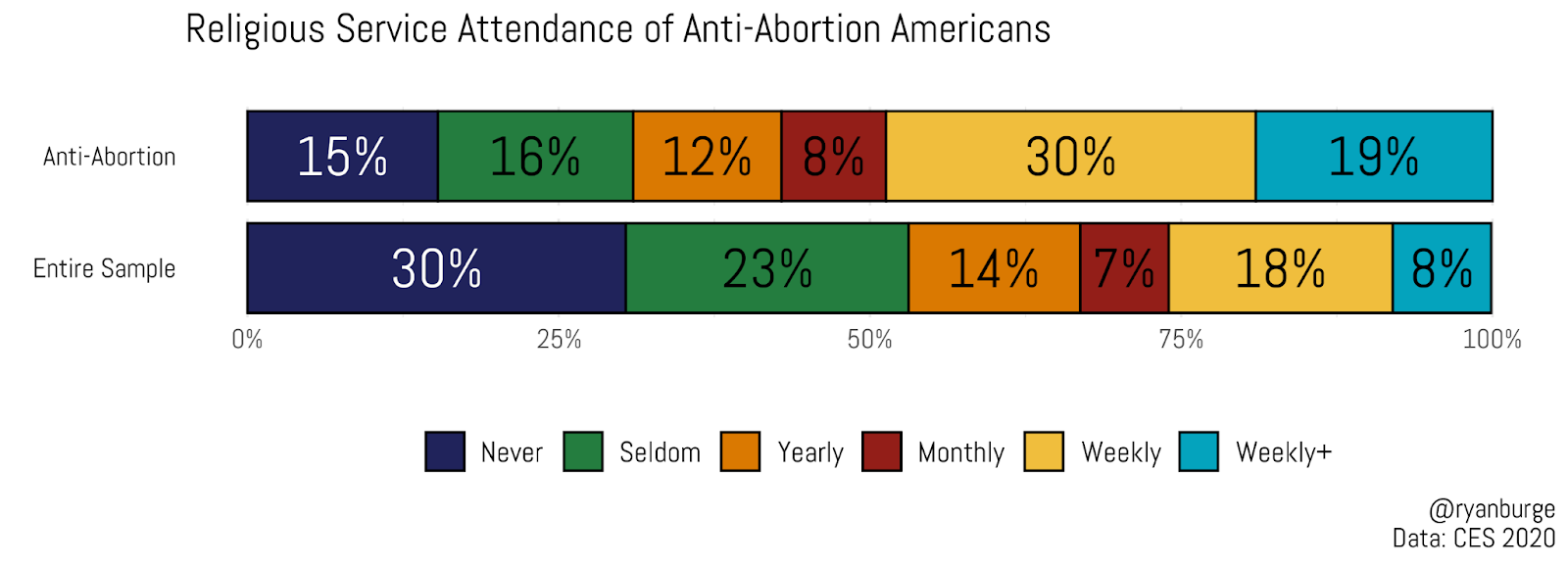 Religious Service Attendance of Anti-Abortion Americans

Anti-Abortion
15%
16%
12%
8%
30%
19%

Entire Sample
30%
23%
14%
7%
18%
8%

0%
25%
50%
75%
100%

Never
Seldom
Yearly
Monthly
Weekly
Weekly+

@ryanburge
Data: CES 2020